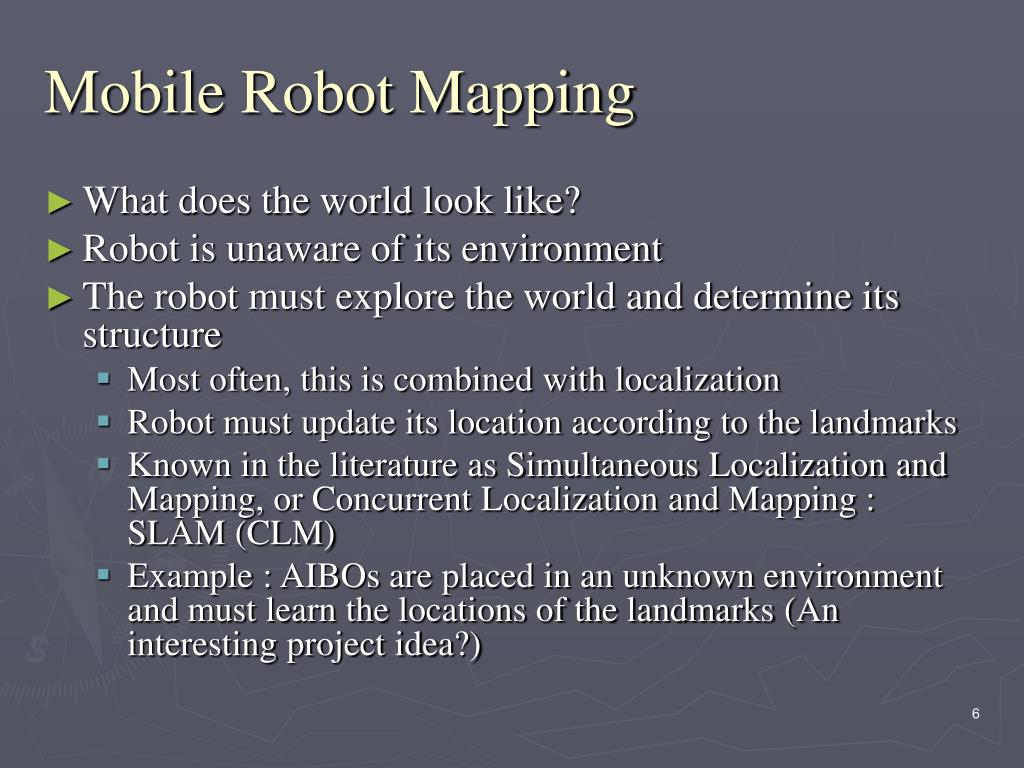 Mobile Robot Mapping

► What does the world look like?
► Robot is unaware of its environment
► The robot must explore the world and determine its structure
▪ Most often, this is combined with localization
▪ Robot must update its location according to the landmarks
▪ Known in the literature as Simultaneous Localization and Mapping, or Concurrent Localization and Mapping : SLAM (CLM)
▪ Example : AIBOs are placed in an unknown environment and must learn the locations of the landmarks (An interesting project idea?)

6